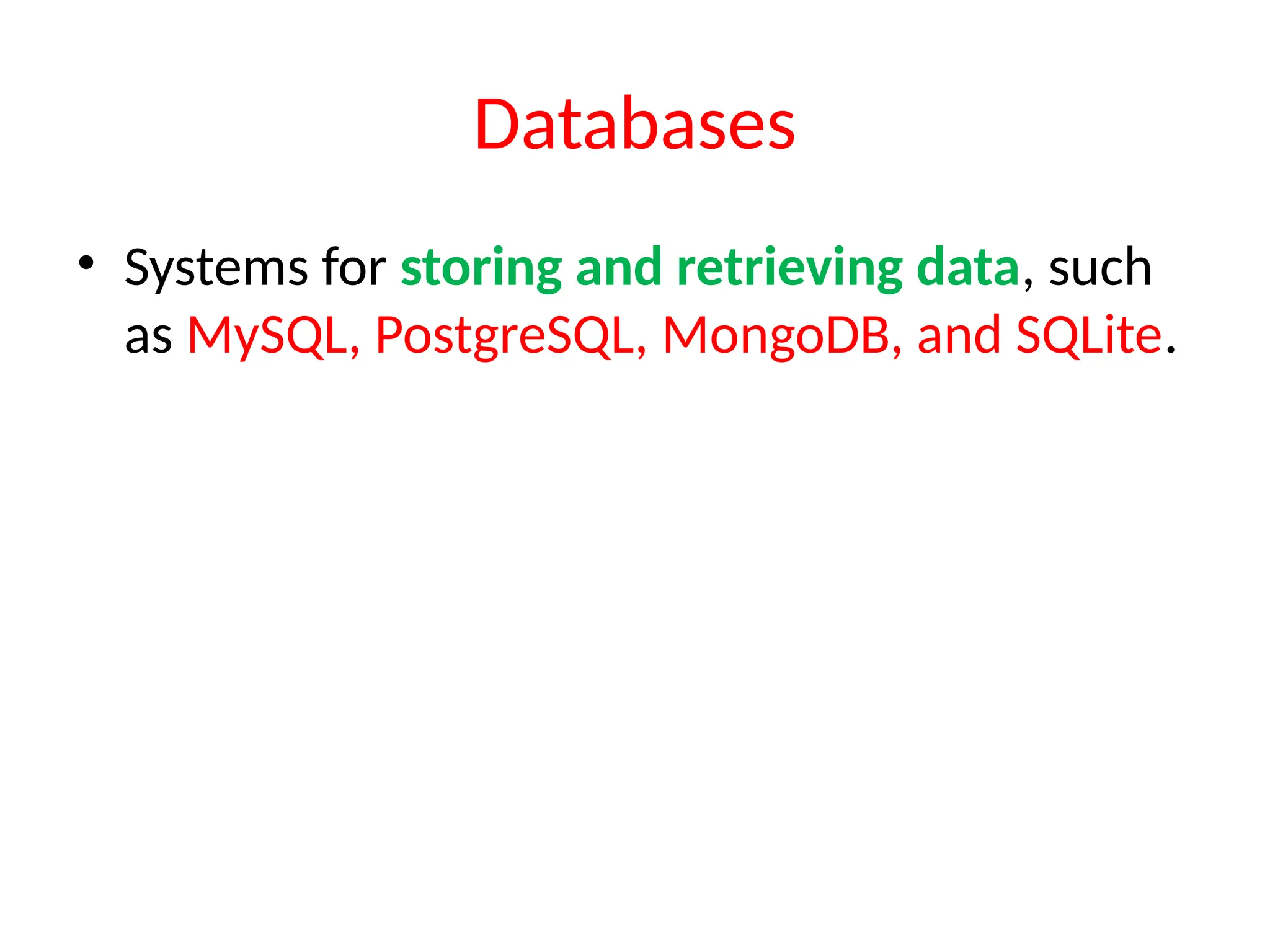 Databases

• Systems for storing and retrieving data, such as MySQL, PostgreSQL, MongoDB, and SQLite.